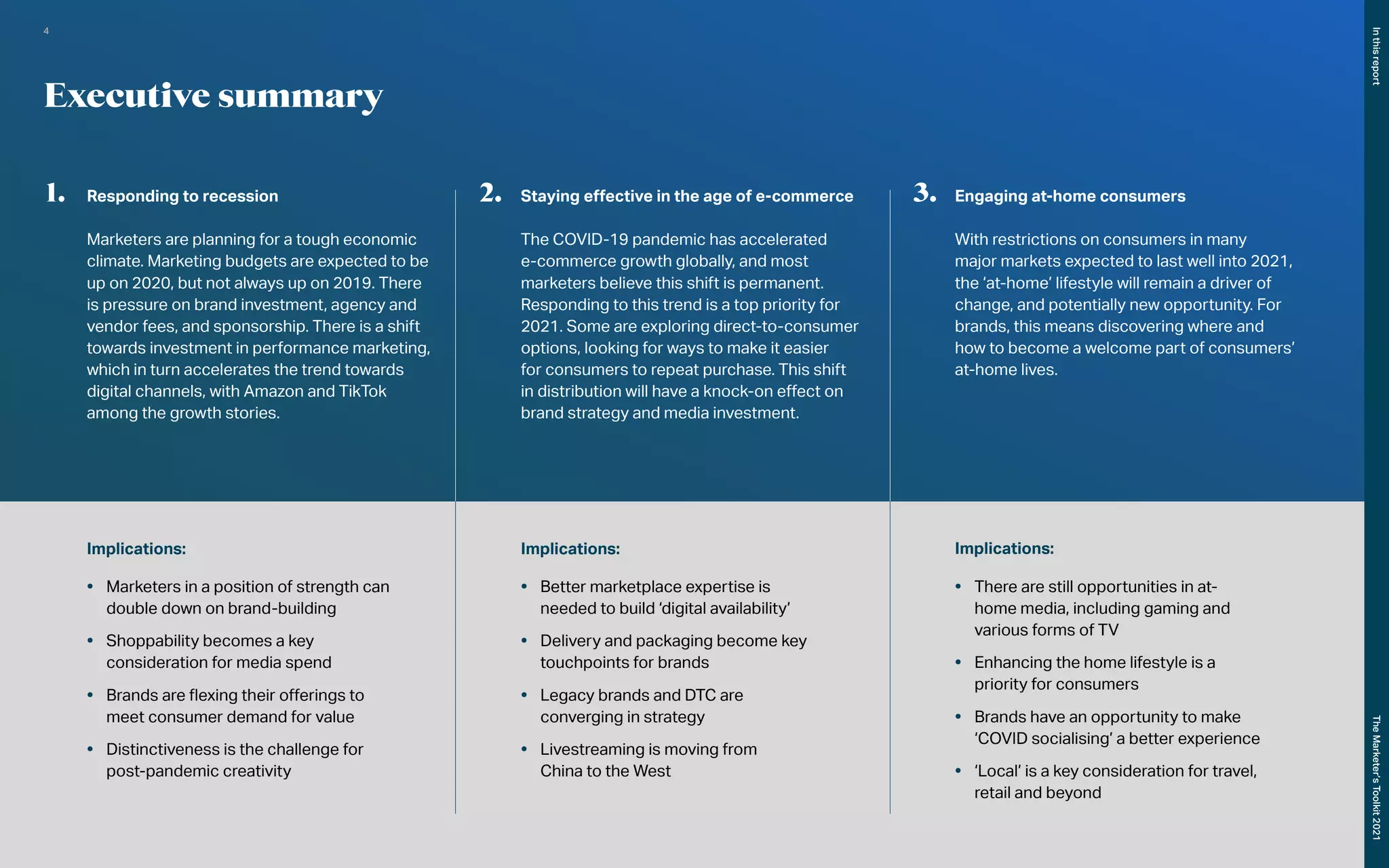 4

Executive summary

1. Responding to recession

Marketers are planning for a tough economic climate. Marketing budgets are expected to be up on 2020, but not always up on 2019. There is pressure on brand investment, agency and vendor fees, and sponsorship. There is a shift towards investment in performance marketing, which in turn accelerates the trend towards digital channels, with Amazon and TikTok among the growth stories.

Implications:

• Marketers in a position of strength can double down on brand-building
• Shoppability becomes a key consideration for media spend
• Brands are flexing their offerings to meet consumer demand for value
• Distinctiveness is the challenge for post-pandemic creativity

2. Staying effective in the age of e-commerce

The COVID-19 pandemic has accelerated e-commerce growth globally, and most marketers believe this shift is permanent. Responding to this trend is a top priority for 2021. Some are exploring direct-to-consumer options, looking for ways to make it easier for consumers to repeat purchase. This shift in distribution will have a knock-on effect on brand strategy and media investment.

Implications:

• Better marketplace expertise is needed to build 'digital availability'
• Delivery and packaging become key touchpoints for brands
• Legacy brands and DTC are converging in strategy
• Livestreaming is moving from China to the West

3. Engaging at-home consumers

With restrictions on consumers in many major markets expected to last well into 2021, the 'at-home' lifestyle will remain a driver of change, and potentially new opportunity. For brands, this means discovering where and how to become a welcome part of consumers' at-home lives.

Implications:

• There are still opportunities in at-home media, including gaming and various forms of TV
• Enhancing the home lifestyle is a priority for consumers
• Brands have an opportunity to make 'COVID socialising' a better experience
• 'Local' is a key consideration for travel, retail and beyond

In this report

The Marketer's Toolkit 2021